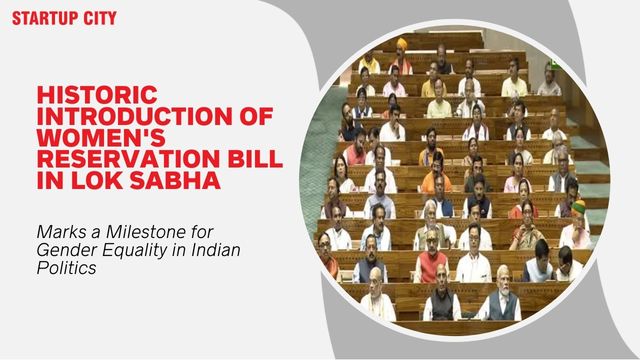 STARTUP CITY

HISTORIC INTRODUCTION OF WOMEN'S RESERVATION BILL IN LOK SABHA

Marks a Milestone for Gender Equality in Indian Politics